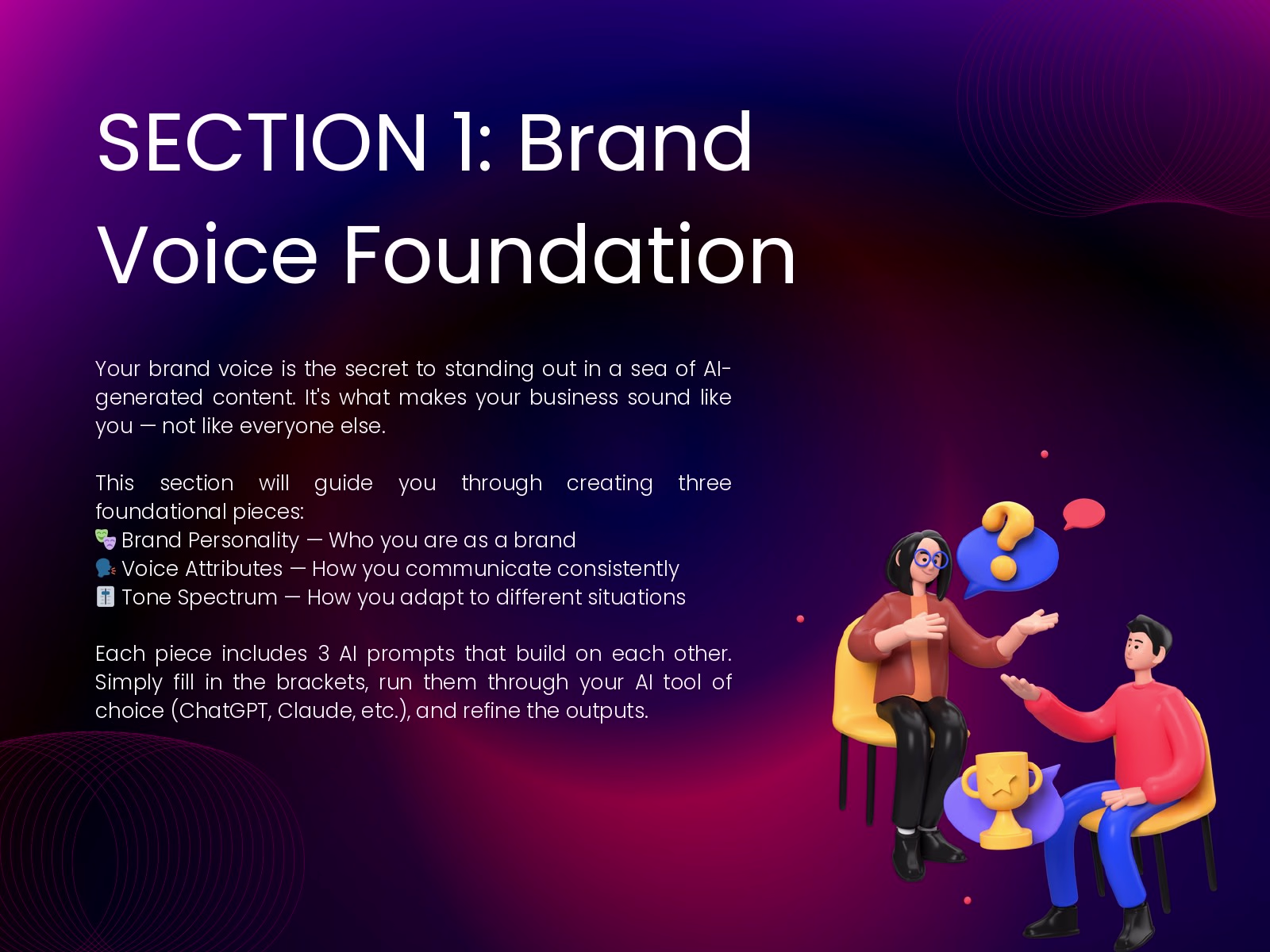 SECTION 1: Brand Voice Foundation

Your brand voice is the secret to standing out in a sea of AI-generated content. It's what makes your business sound like you — not like everyone else.

This section will guide you through creating three foundational pieces:
🎭 Brand Personality — Who you are as a brand
🗣️ Voice Attributes — How you communicate consistently
🎚️ Tone Spectrum — How you adapt to different situations

Each piece includes 3 AI prompts that build on each other. Simply fill in the brackets, run them through your AI tool of choice (ChatGPT, Claude, etc.), and refine the outputs.